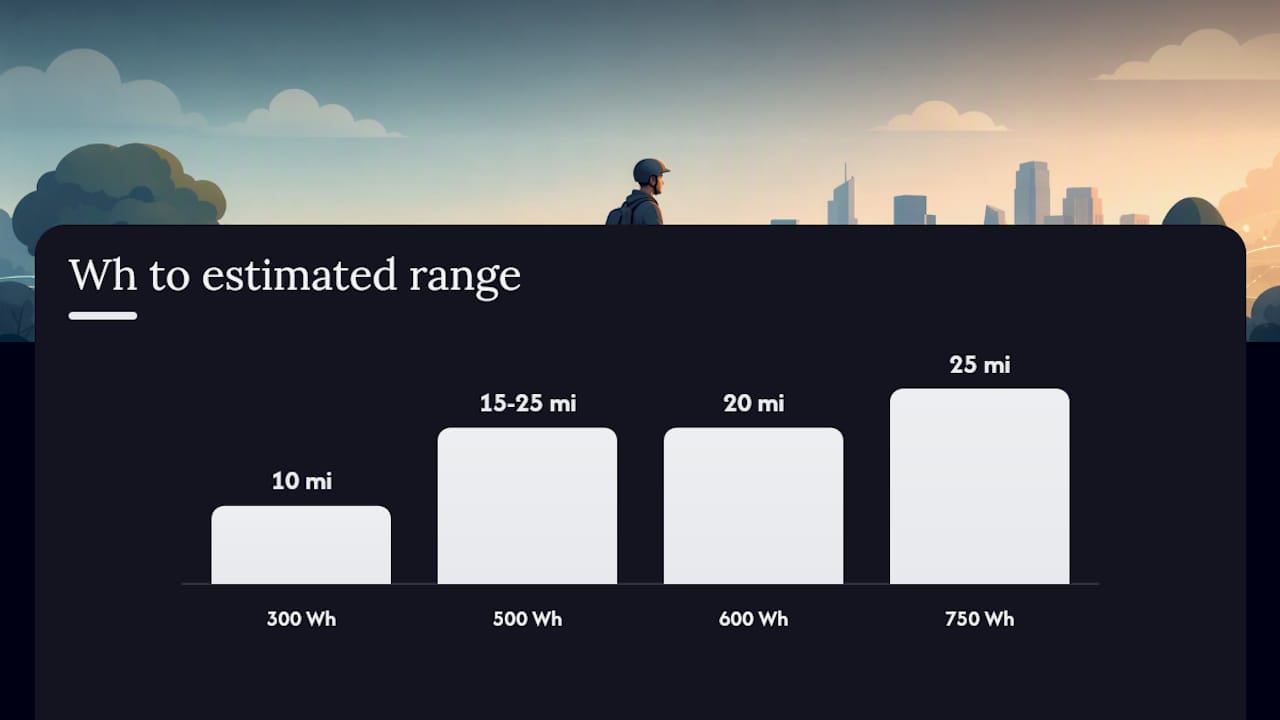 Wh to estimated range

10 mi
15-25 mi
20 mi
25 mi

300 Wh
500 Wh
600 Wh
750 Wh